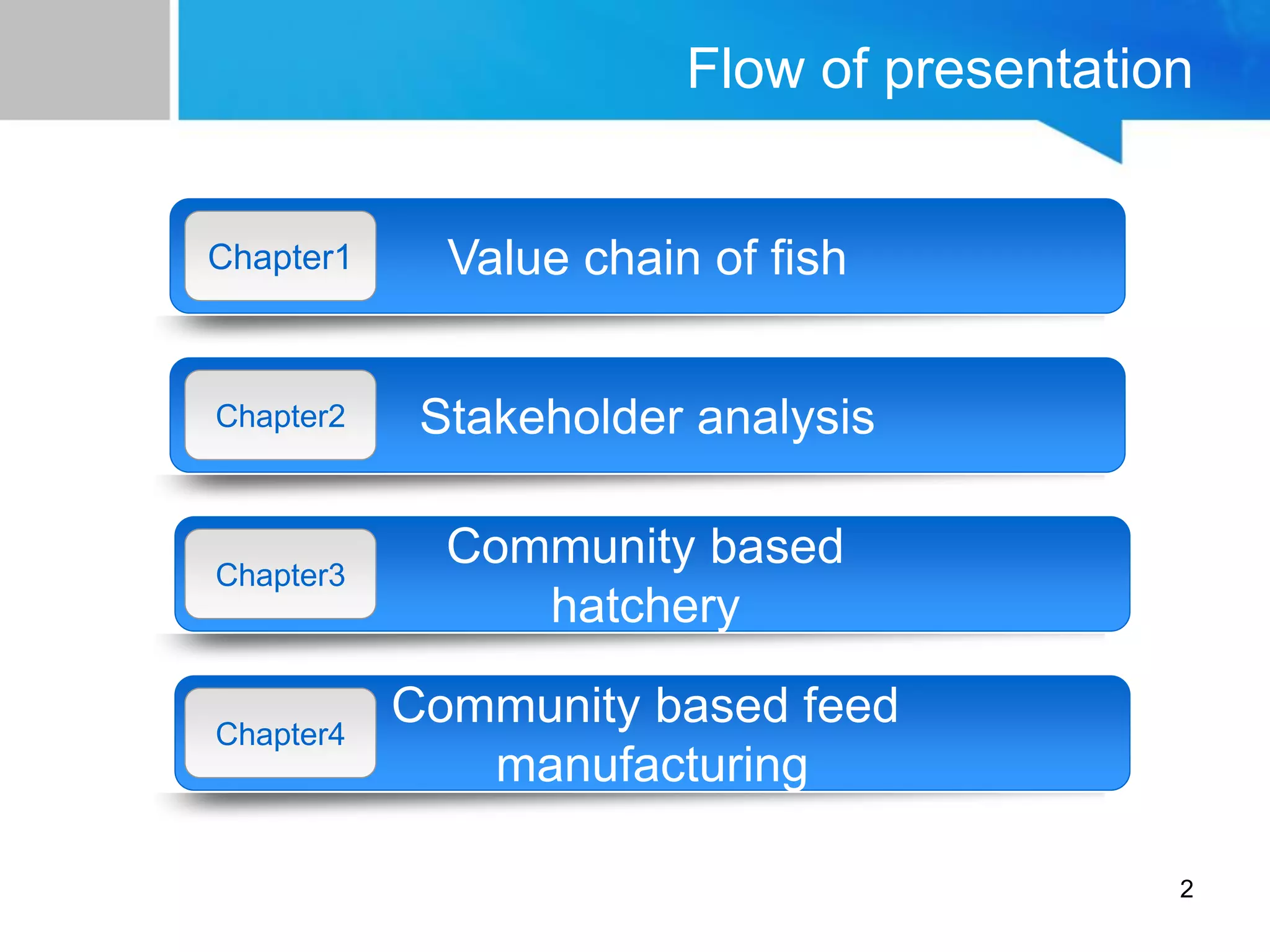 Flow of presentation

Chapter1 Value chain of fish

Chapter2 Stakeholder analysis

Chapter3 Community based hatchery

Chapter4 Community based feed manufacturing

2